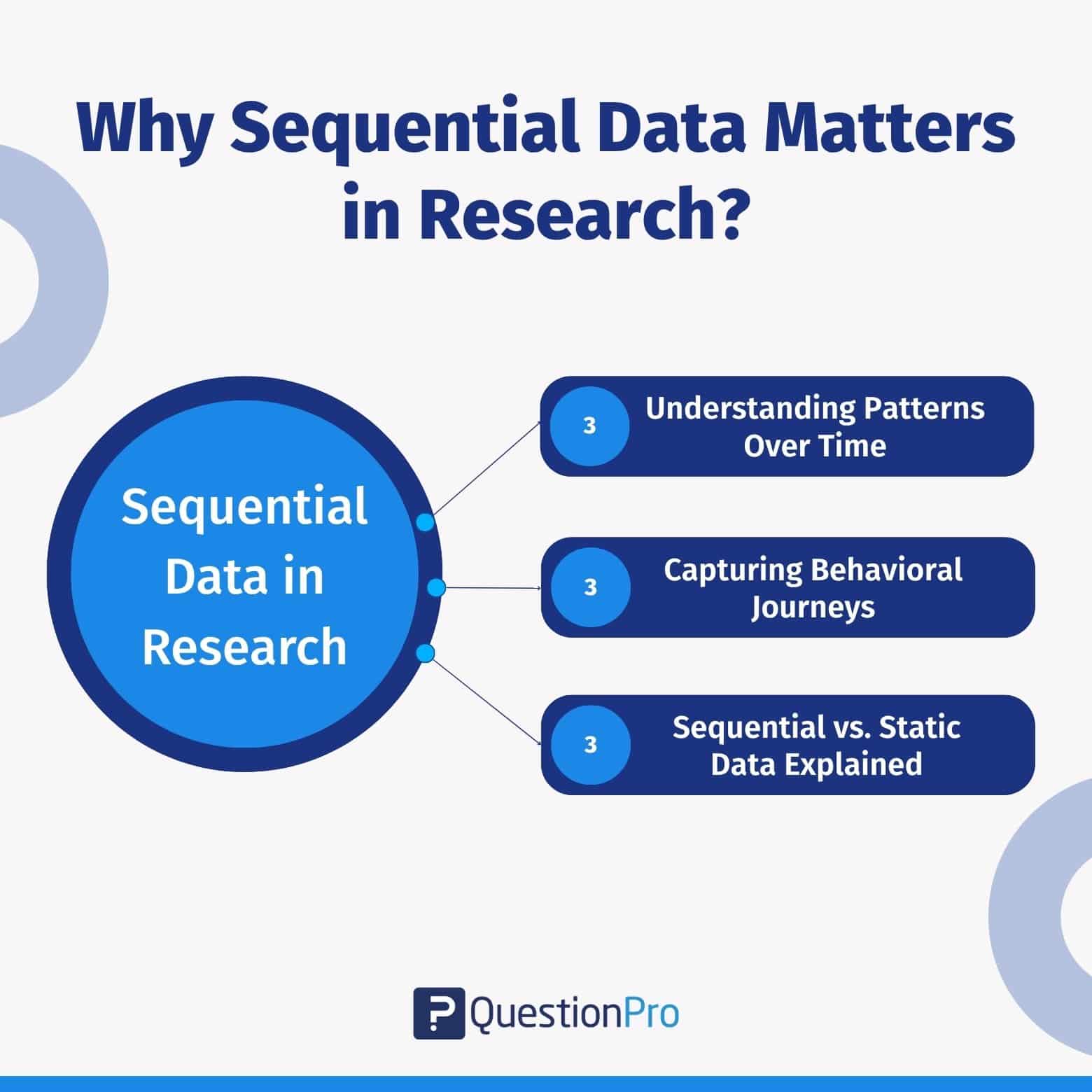 Why Sequential Data Matters in Research?

Sequential Data in Research

3 Understanding Patterns Over Time

3 Capturing Behavioral Journeys

3 Sequential vs. Static Data Explained

QuestionPro